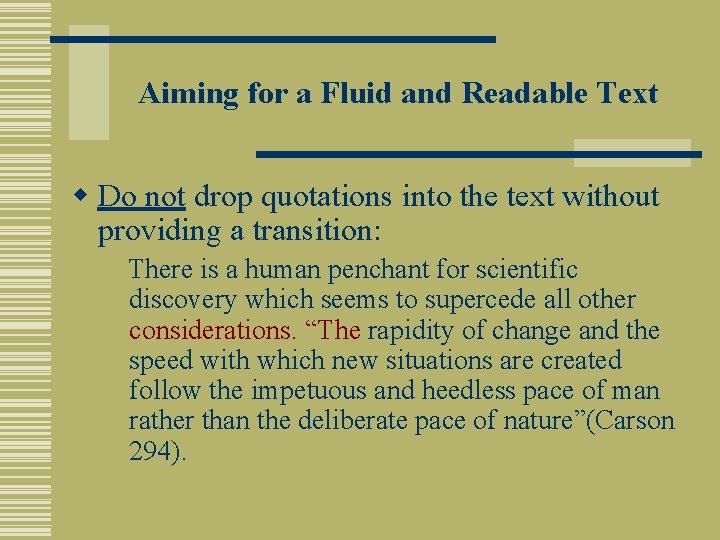 Aiming for a Fluid and Readable Text

Do not drop quotations into the text without providing a transition:

There is a human penchant for scientific discovery which seems to supercede all other considerations. “The rapidity of change and the speed with which new situations are created follow the impetuous and heedless pace of man rather than the deliberate pace of nature”(Carson 294).